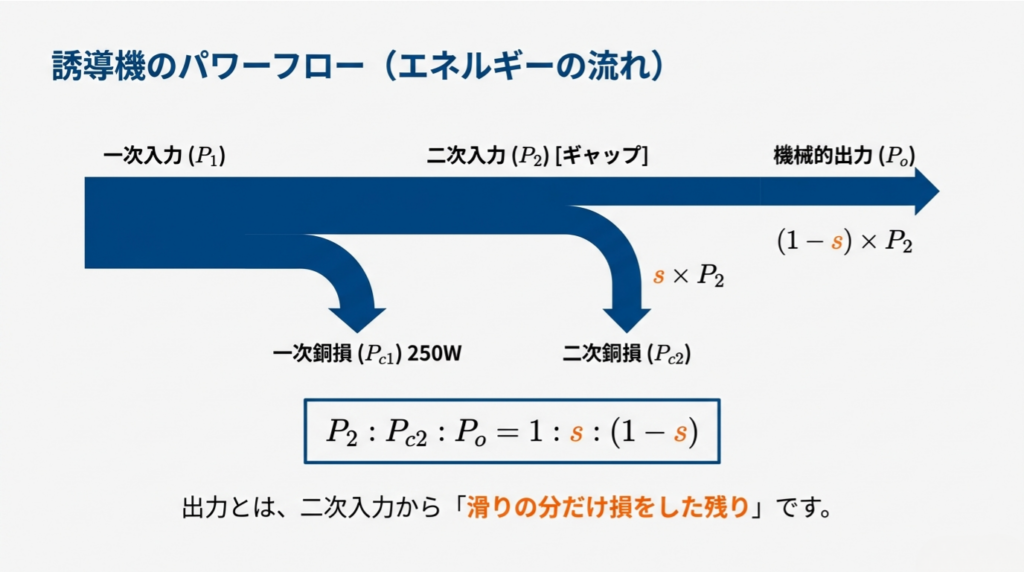 誘導機のパワーフロー（エネルギーの流れ）

一次入力 ($P_1$)

二次入力 ($P_2$) [ギャップ]

機械的出力 ($P_o$)

$(1-s) \times P_2$

$s \times P_2$

一次銅損 ($P_{c1}$) 250W

二次銅損 ($P_{c2}$)

$P_2 : P_{c2} : P_o = 1 : s : (1-s)$

出力とは、二次入力から「滑りの分だけ損をした残り」です。